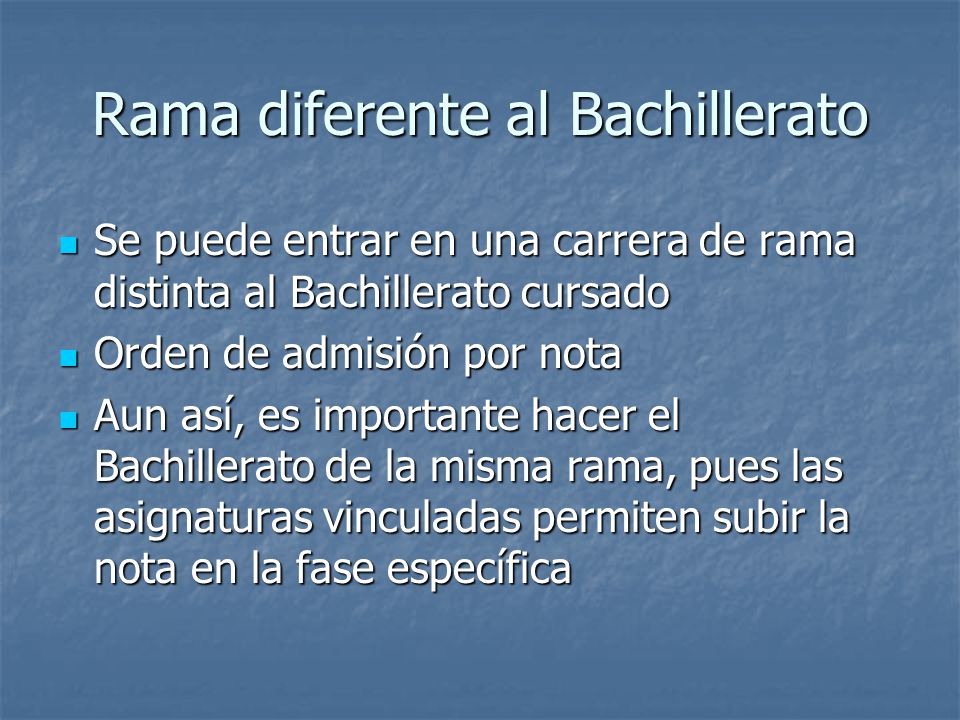 Rama diferente al Bachillerato

- Se puede entrar en una carrera de rama distinta al Bachillerato cursado
- Orden de admisión por nota
- Aun así, es importante hacer el Bachillerato de la misma rama, pues las asignaturas vinculadas permiten subir la nota en la fase específica